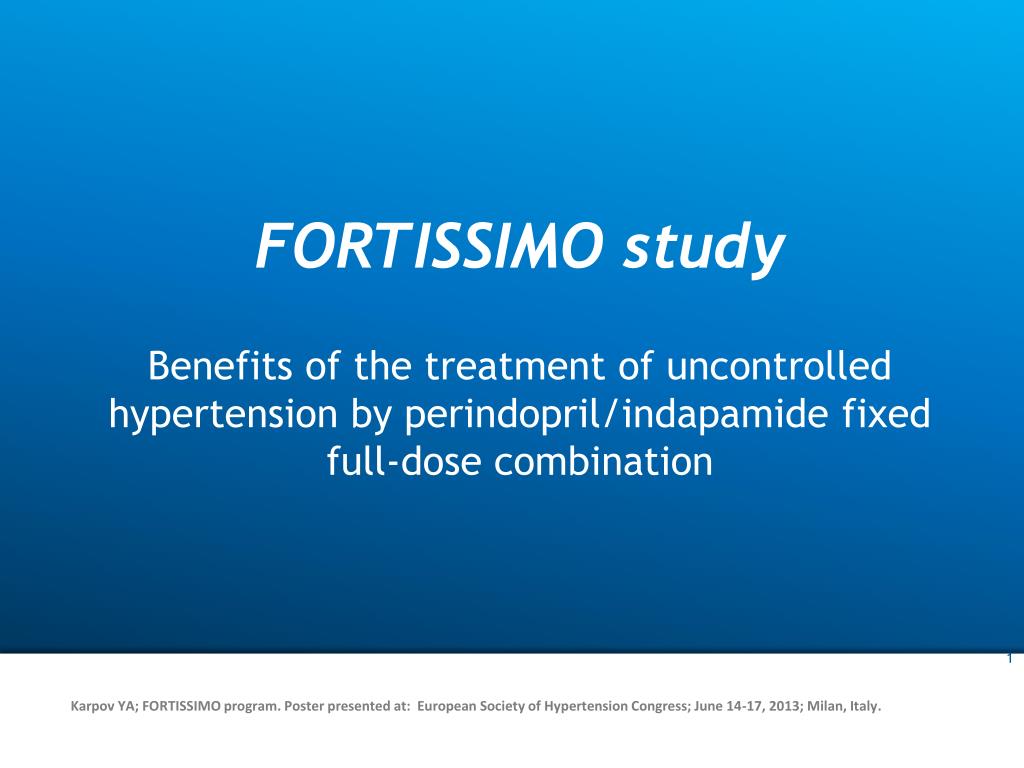 FORTISSIMO study

Benefits of the treatment of uncontrolled hypertension by perindopril/indapamide fixed full-dose combination

1

Karpov YA; FORTISSIMO program. Poster presented at: European Society of Hypertension Congress; June 14-17, 2013; Milan, Italy.